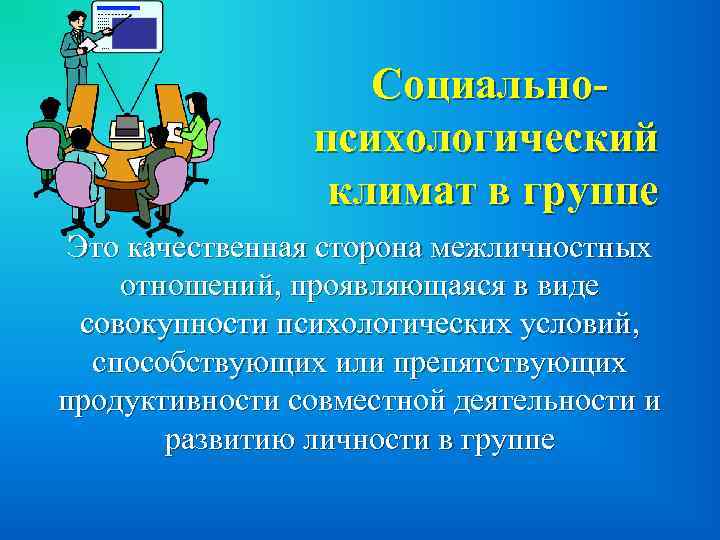 Социально-психологический климат в группе

Это качественная сторона межличностных отношений, проявляющаяся в виде совокупности психологических условий, способствующих или препятствующих продуктивности совместной деятельности и развитию личности в группе